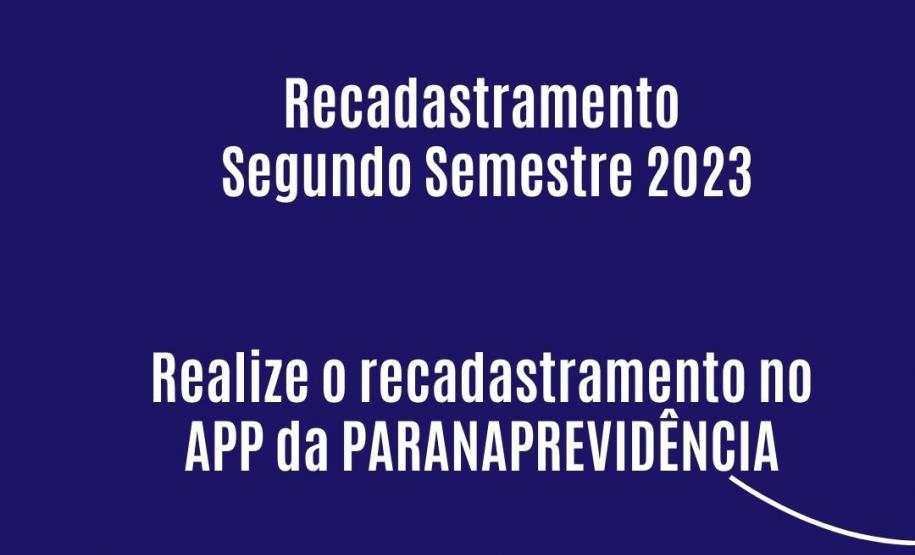 Recadastramento
Segundo Semestre 2023

Realize o recadastramento no APP da PARANAPREVIDÊNCIA